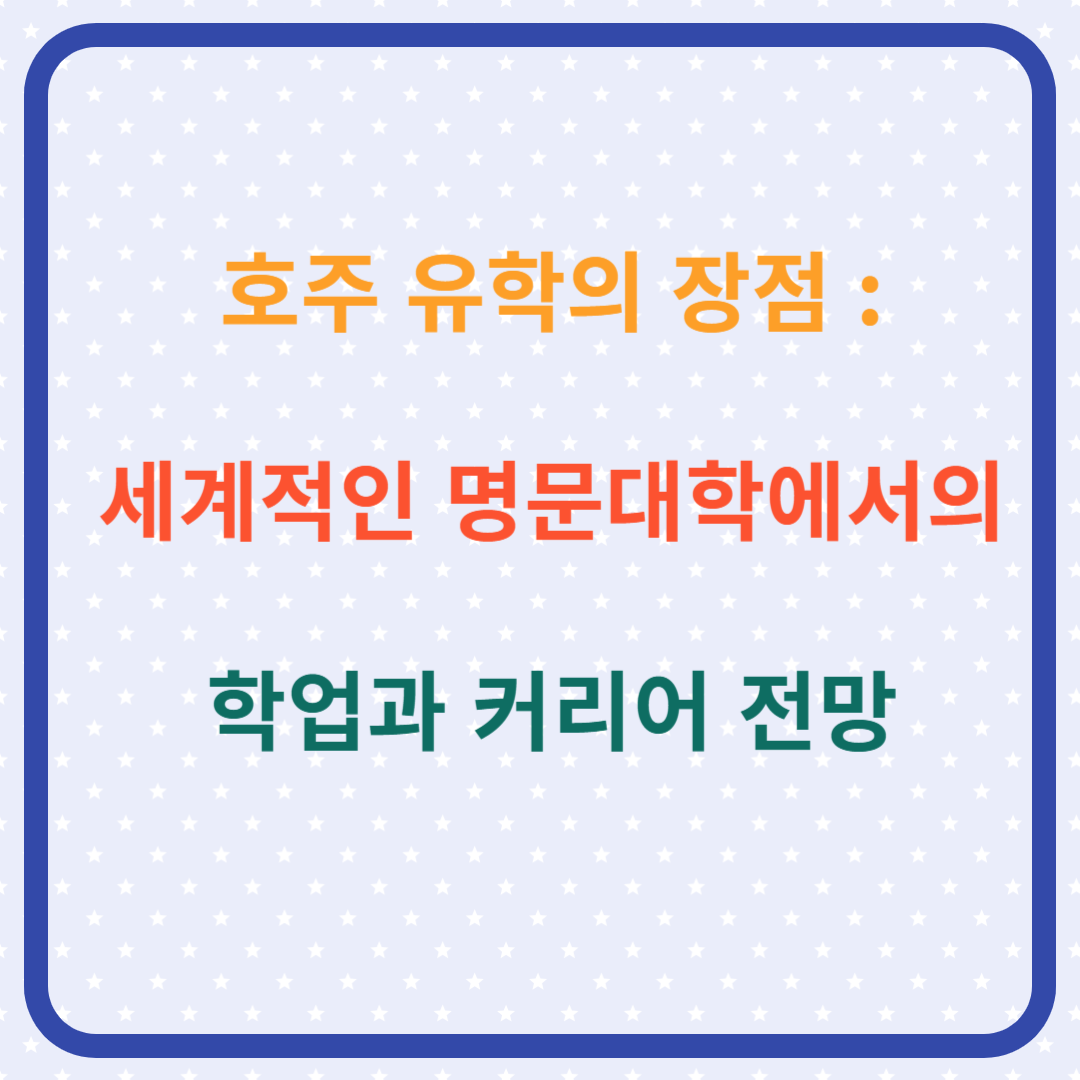 호주 유학의 장점 :

세계적인 명문대학에서의

학업과 커리어 전망